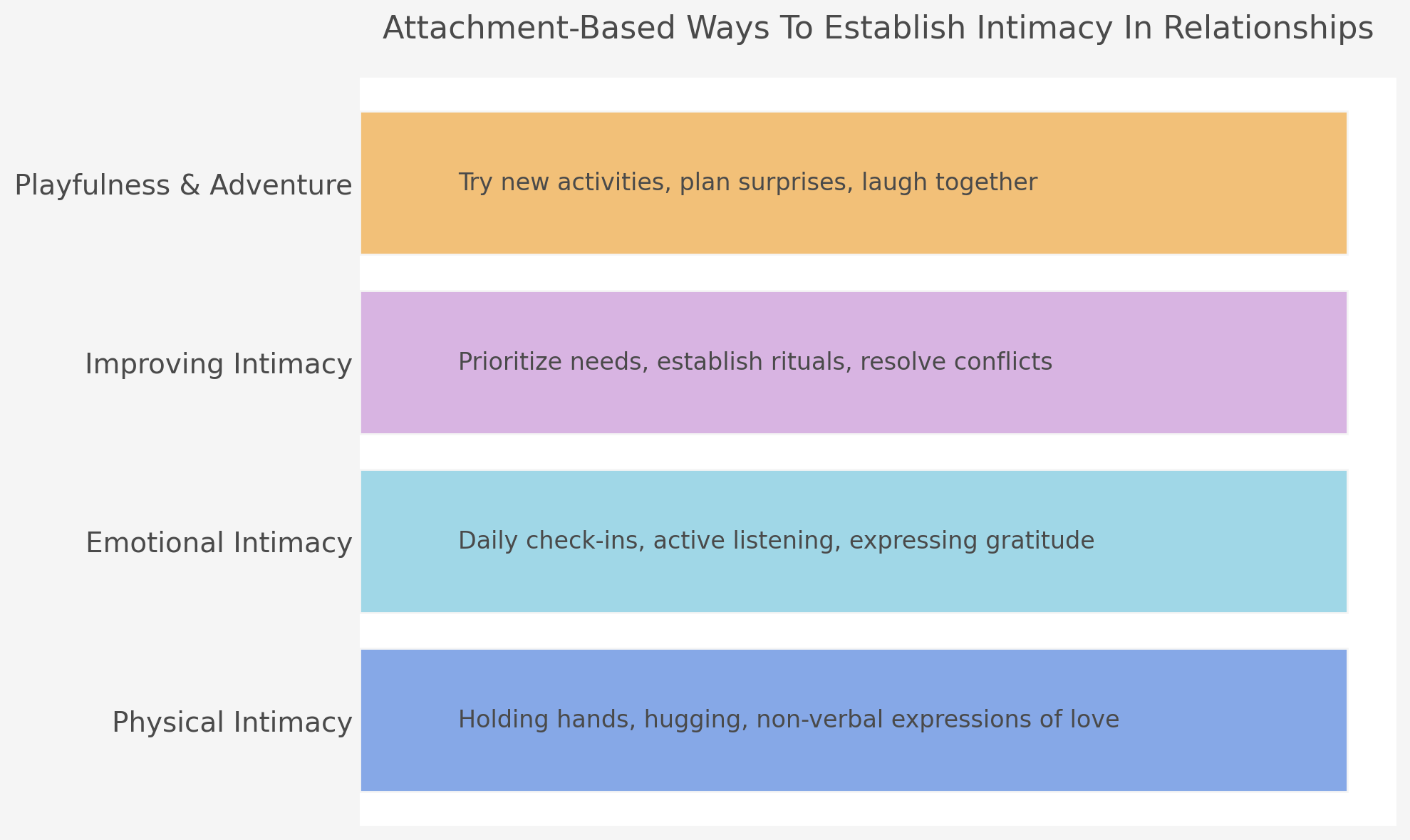 Attachment-Based Ways To Establish Intimacy In Relationships

Playfulness & Adventure
Try new activities, plan surprises, laugh together

Improving Intimacy
Prioritize needs, establish rituals, resolve conflicts

Emotional Intimacy
Daily check-ins, active listening, expressing gratitude

Physical Intimacy
Holding hands, hugging, non-verbal expressions of love